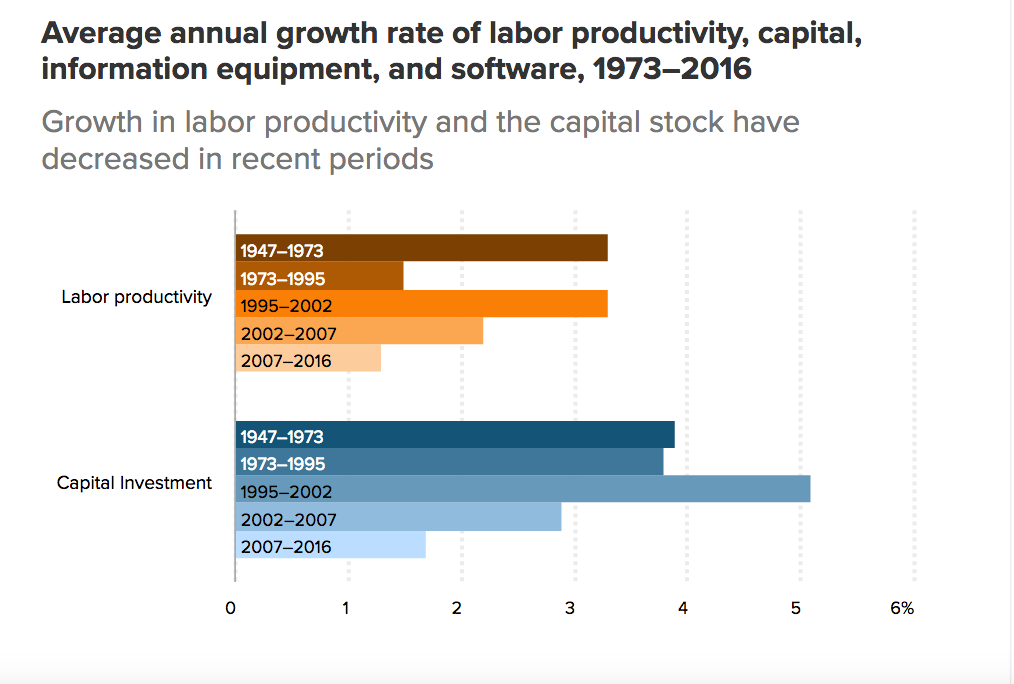 Average annual growth rate of labor productivity, capital, information equipment, and software, 1973–2016

Growth in labor productivity and the capital stock have decreased in recent periods

Labor productivity
1947–1973
1973–1995
1995–2002
2002–2007
2007–2016

Capital Investment
1947–1973
1973–1995
1995–2002
2002–2007
2007–2016

0
1
2
3
4
5
6%